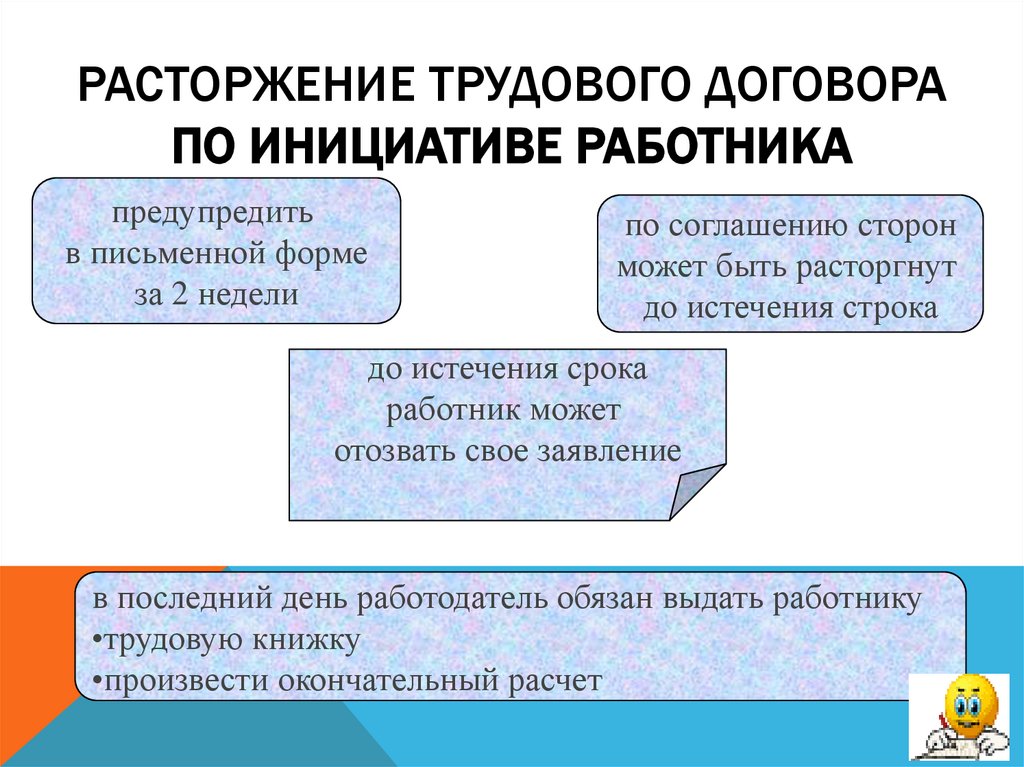 РАСТОРЖЕНИЕ ТРУДОВОГО ДОГОВОРА ПО ИНИЦИАТИВЕ РАБОТНИКА

предупредить
в письменной форме
за 2 недели

по соглашению сторон
может быть расторгнут
до истечения строка

до истечения срока
работник может
отозвать свое заявление

в последний день работодатель обязан выдать работнику
•трудовую книжку
•произвести окончательный расчет